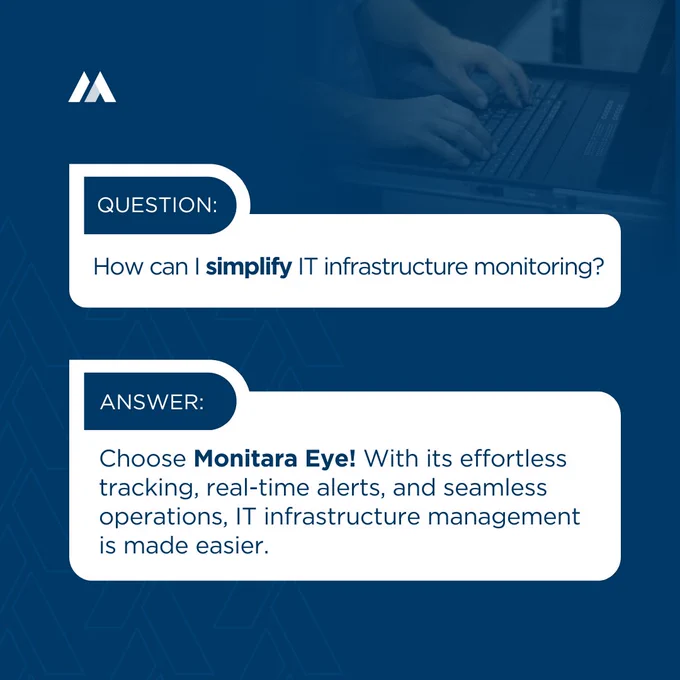 QUESTION:

How can I simplify IT infrastructure monitoring?

ANSWER:

Choose Monitara Eye! With its effortless tracking, real-time alerts, and seamless operations, IT infrastructure management is made easier.